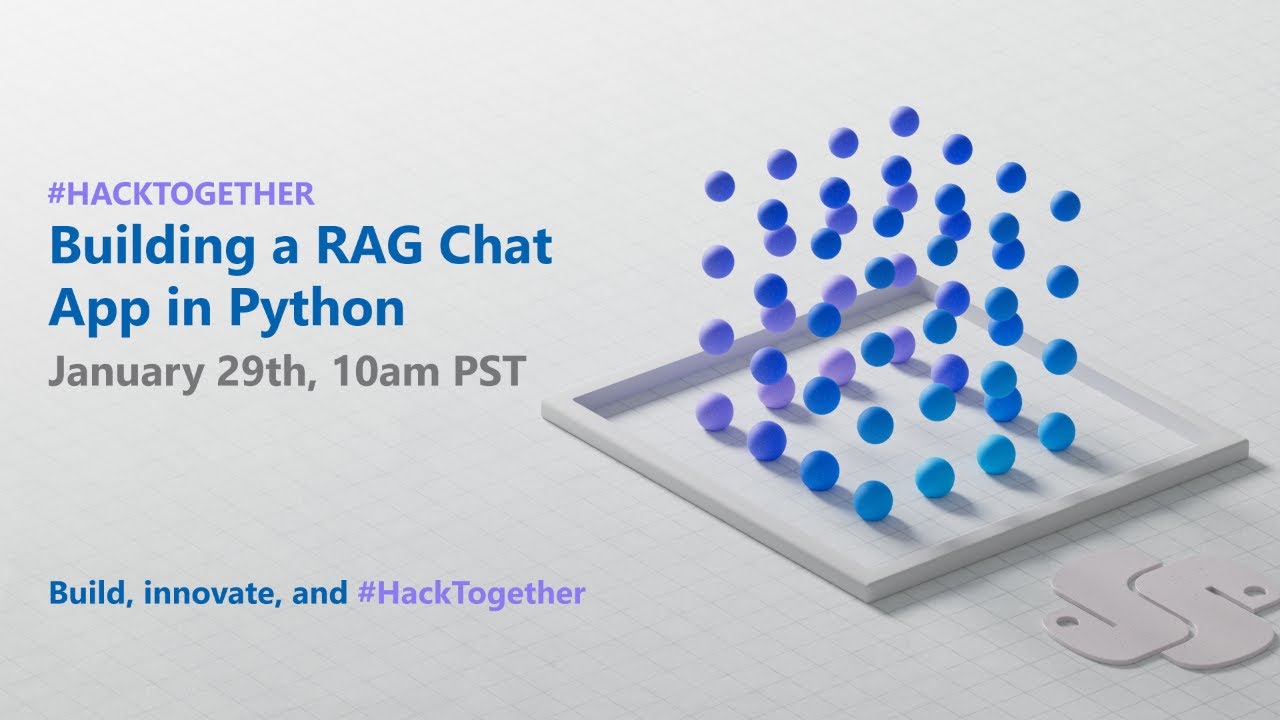 #HACKTOGETHER
Building a RAG Chat App in Python
January 29th, 10am PST

Build, innovate, and #HackTogether